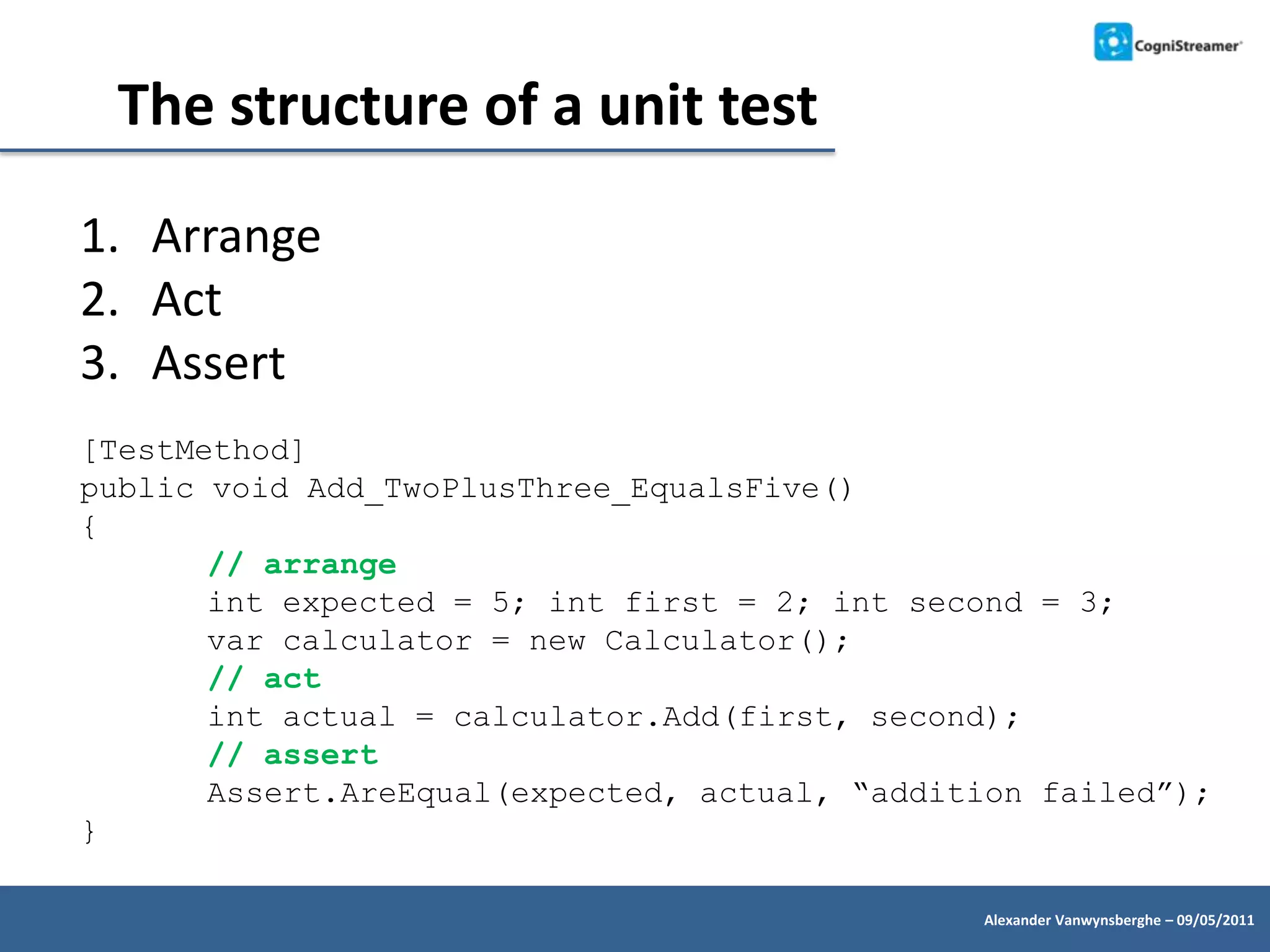 CogniStreamer

The structure of a unit test

1. Arrange
2. Act
3. Assert

[TestMethod]
public void Add_TwoPlusThree_EqualsFive()
{
    // arrange
    int expected = 5; int first = 2; int second = 3;
    var calculator = new Calculator();
    // act
    int actual = calculator.Add(first, second);
    // assert
    Assert.AreEqual(expected, actual, “addition failed”);
}

Alexander Vanwynsberghe – 09/05/2011